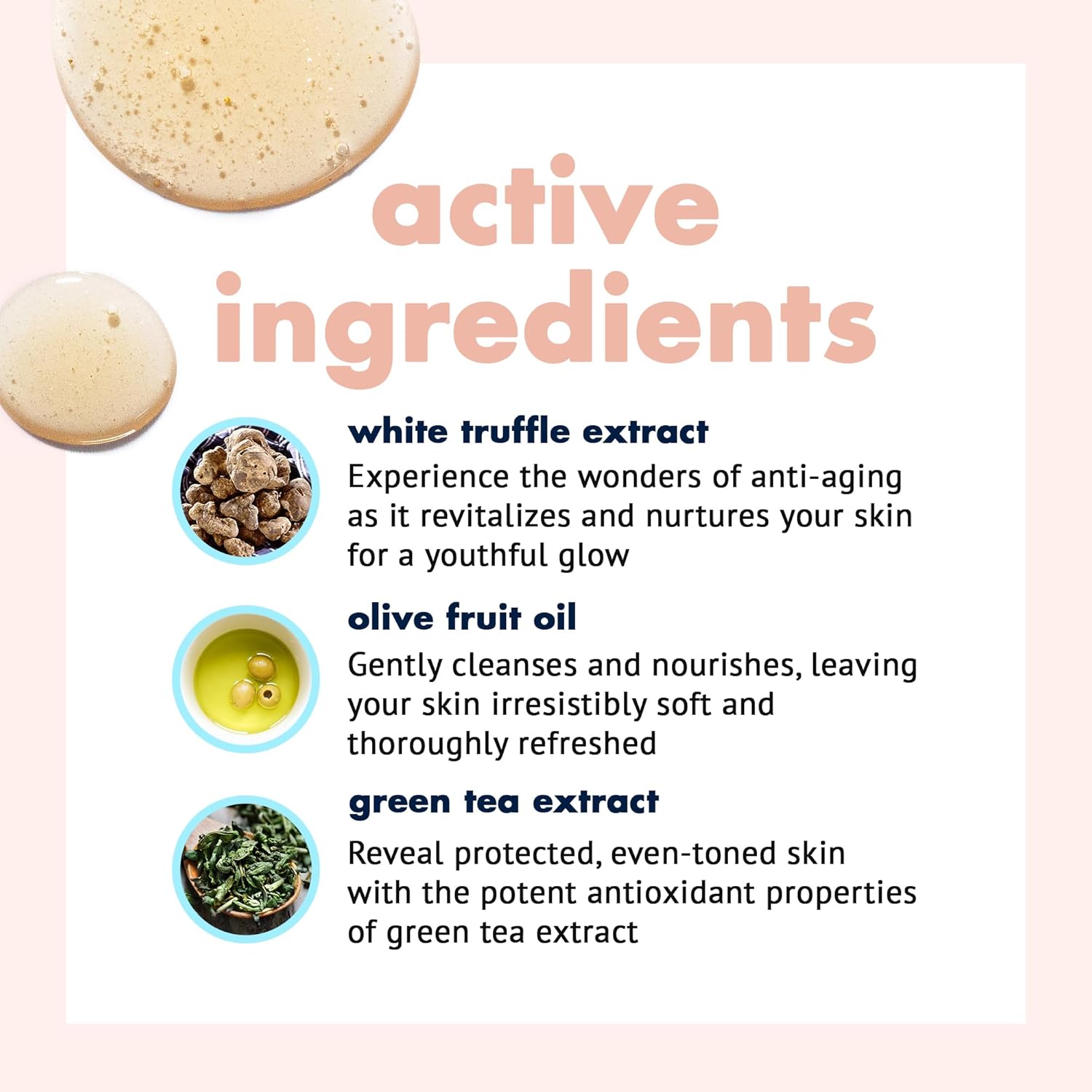 active ingredients

white truffle extract
Experience the wonders of anti-aging as it revitalizes and nurtures your skin for a youthful glow

olive fruit oil
Gently cleanses and nourishes, leaving your skin irresistibly soft and thoroughly refreshed

green tea extract
Reveal protected, even-toned skin with the potent antioxidant properties of green tea extract